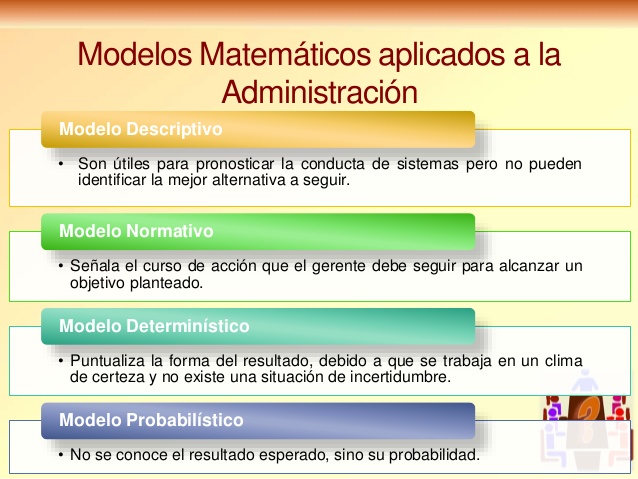 Modelos Matemáticos aplicados a la Administración

Modelo Descriptivo

• Son útiles para pronosticar la conducta de sistemas pero no pueden identificar la mejor alternativa a seguir.

Modelo Normativo

• Señala el curso de acción que el gerente debe seguir para alcanzar un objetivo planteado.

Modelo Determinístico

• Puntualiza la forma del resultado, debido a que se trabaja en un clima de certeza y no existe una situación de incertidumbre.

Modelo Probabilístico

• No se conoce el resultado esperado, sino su probabilidad.